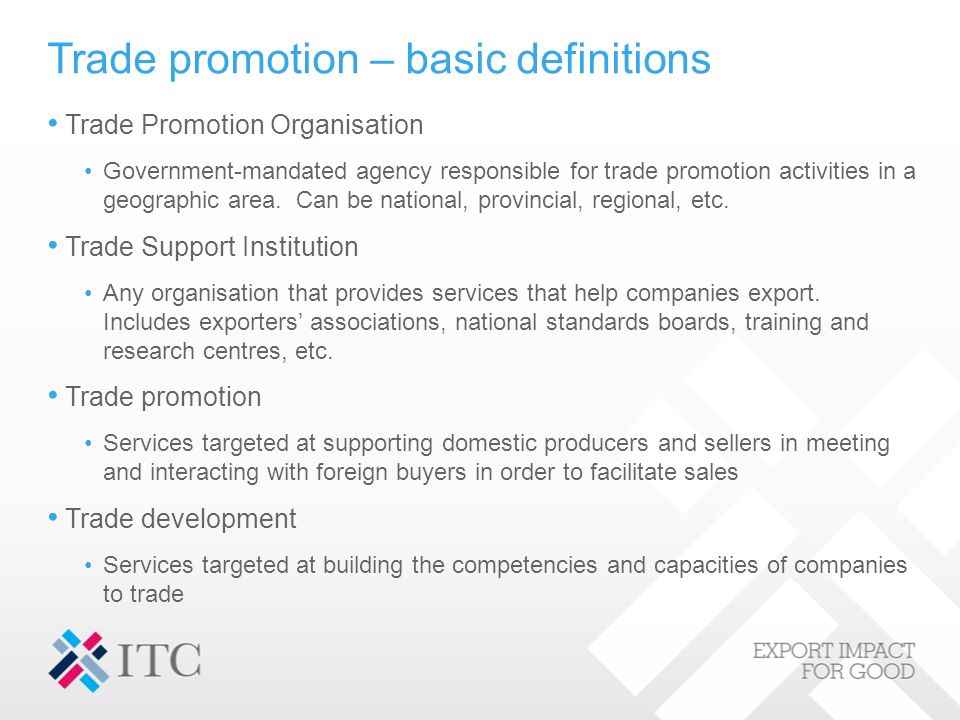 Trade promotion – basic definitions

• Trade Promotion Organisation

• Government-mandated agency responsible for trade promotion activities in a geographic area. Can be national, provincial, regional, etc.

• Trade Support Institution

• Any organisation that provides services that help companies export. Includes exporters' associations, national standards boards, training and research centres, etc.

• Trade promotion

• Services targeted at supporting domestic producers and sellers in meeting and interacting with foreign buyers in order to facilitate sales

• Trade development

• Services targeted at building the competencies and capacities of companies to trade

ITC

EXPORT IMPACT
FOR GOOD